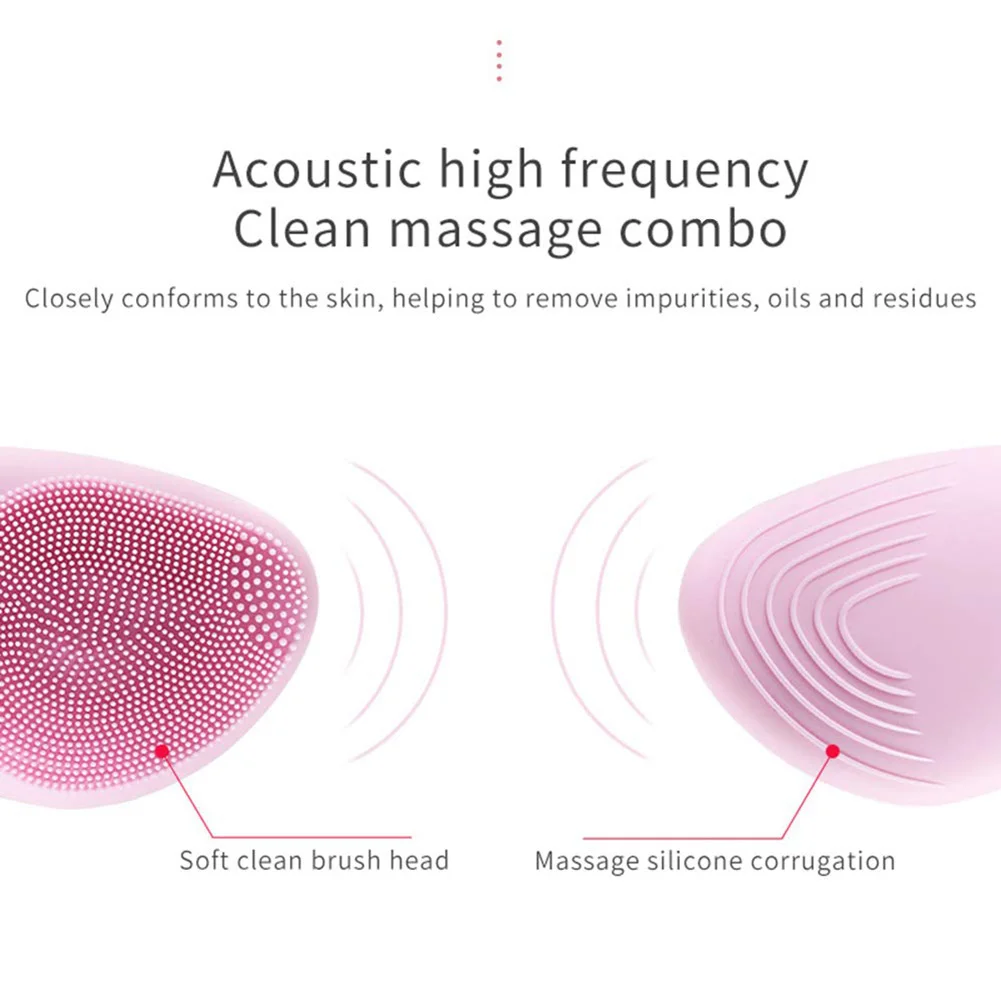 Acoustic high frequency
Clean massage combo

Closely conforms to the skin, helping to remove impurities, oils and residues

Soft clean brush head

Massage silicone corrugation